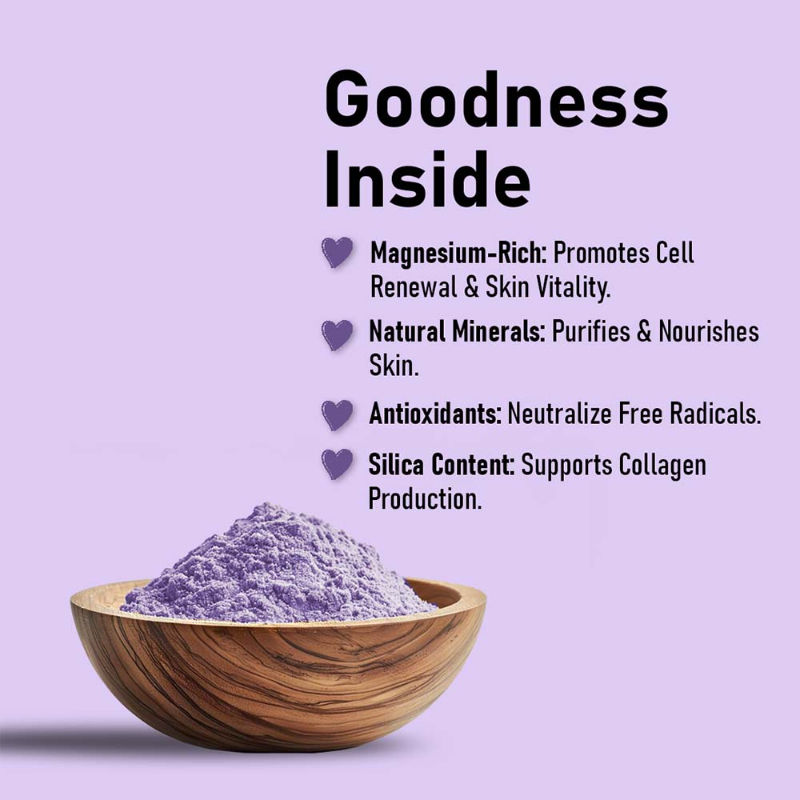 Goodness Inside

Magnesium-Rich: Promotes Cell Renewal & Skin Vitality.

Natural Minerals: Purifies & Nourishes Skin.

Antioxidants: Neutralize Free Radicals.

Silica Content: Supports Collagen Production.